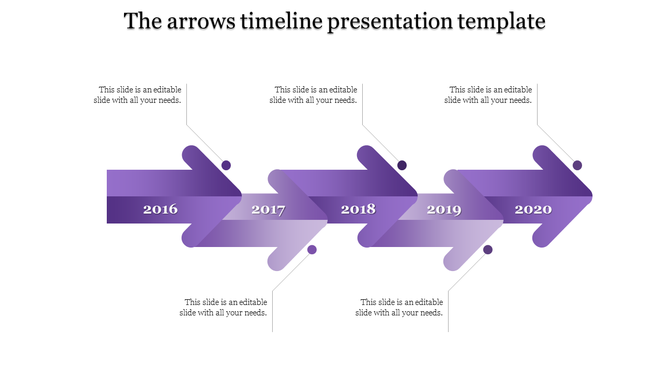 The arrows timeline presentation template

This slide is an editable slide with all your needs.

This slide is an editable slide with all your needs.

This slide is an editable slide with all your needs.

2016

2017

2018

2019

2020

This slide is an editable slide with all your needs.

This slide is an editable slide with all your needs.